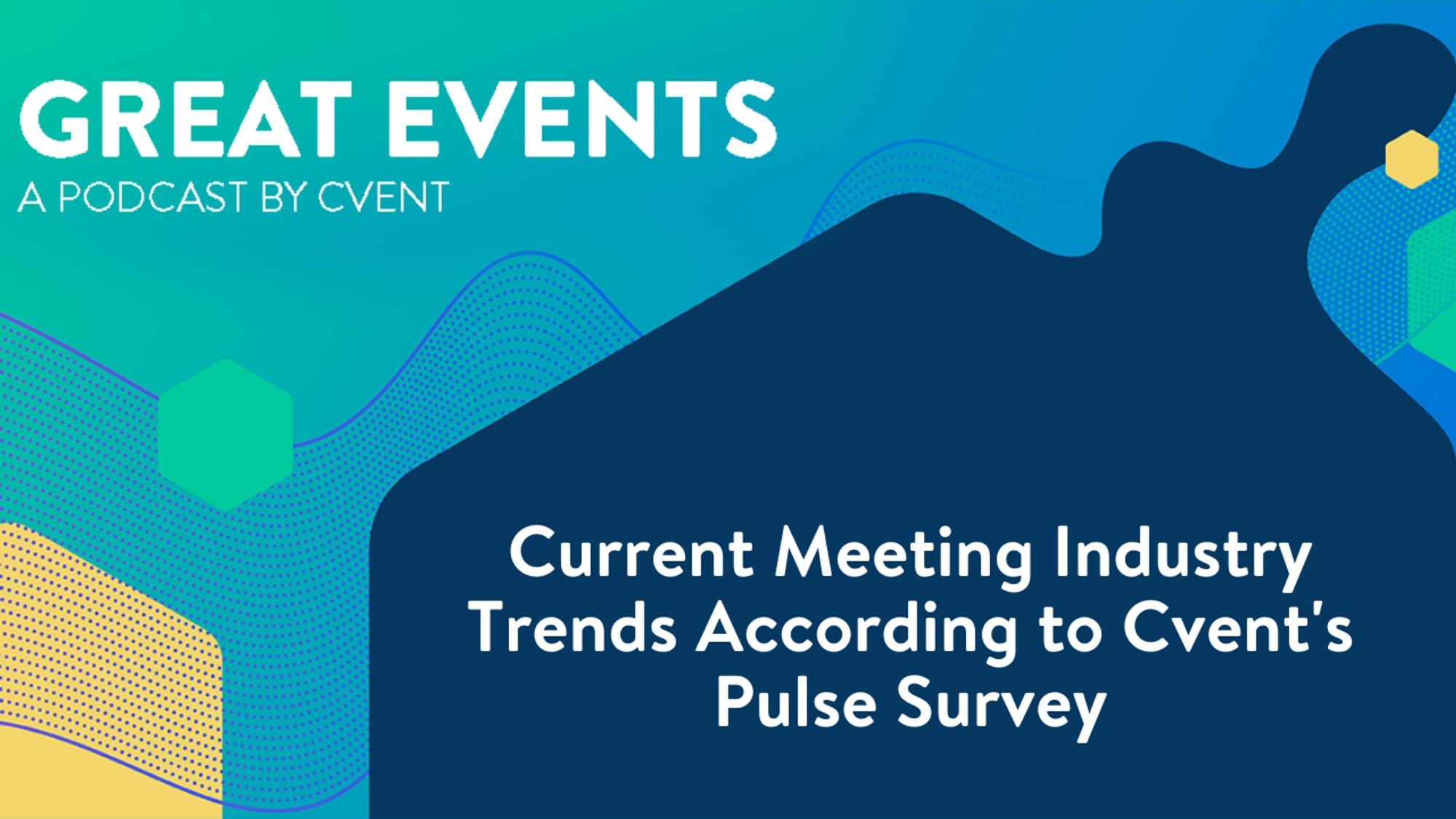 GREAT EVENTS
A PODCAST BY CVENT

Current Meeting Industry Trends According to Cvent's Pulse Survey